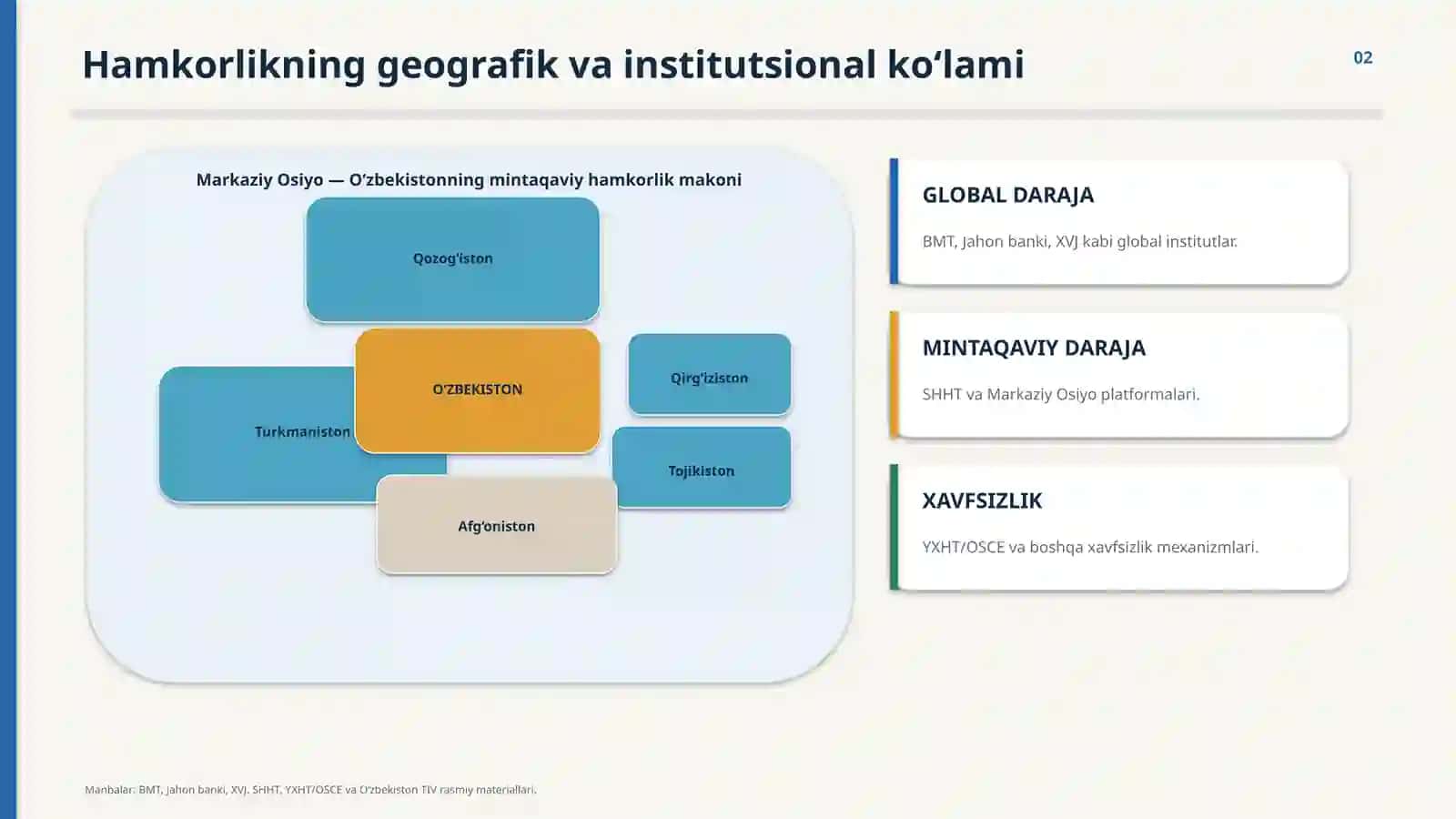 Hamkorlikning geografik va institutsional ko‘lami

02

Markaziy Osiyo — O‘zbekistonning mintaqaviy hamkorlik makoni

Qozog‘iston

O‘ZBEKISTON

Qirg‘iziston

Turkmaniston

Tojikiston

Afg‘oniston

GLOBAL DARAJA

BMT, Jahon banki, XVJ kabi global institutlar.

MINTAQAVIY DARAJA

SHHT va Markaziy Osiyo platformalari.

XAVFSIZLIK

YXHT/OSCE va boshqa xavfsizlik mexanizmlari.

Manbalar: BMT, Jahon banki, XVJ, SHHT, YXHT/OSCE va O‘zbekiston TIV rasmiy materiallari.